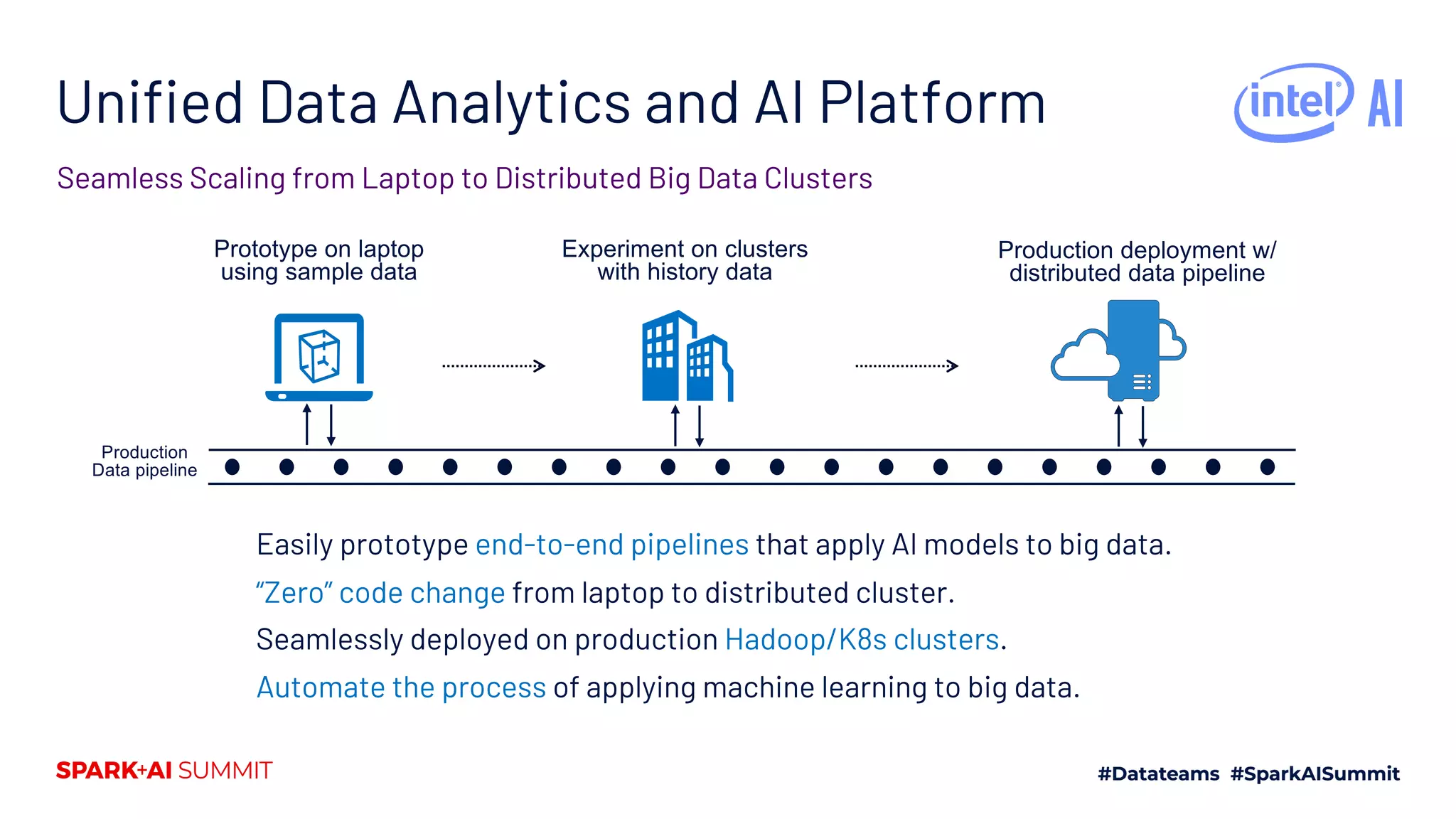 Unified Data Analytics and AI Platform

intel AI

Seamless Scaling from Laptop to Distributed Big Data Clusters

Prototype on laptop using sample data

Experiment on clusters with history data

Production deployment w/ distributed data pipeline

Production Data pipeline

Easily prototype end-to-end pipelines that apply AI models to big data.

"Zero" code change from laptop to distributed cluster.

Seamlessly deployed on production Hadoop/K8s clusters.

Automate the process of applying machine learning to big data.

SPARK+AI SUMMIT

#Datateams #SparkAISummit